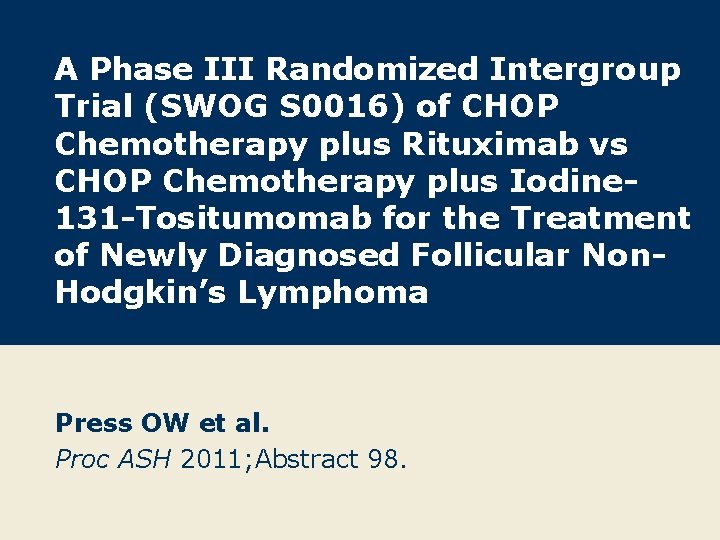 A Phase III Randomized Intergroup Trial (SWOG S0016) of CHOP Chemotherapy plus Rituximab vs CHOP Chemotherapy plus Iodine-131-Tositumomab for the Treatment of Newly Diagnosed Follicular Non-Hodgkin's Lymphoma

Press OW et al.
Proc ASH 2011;Abstract 98.